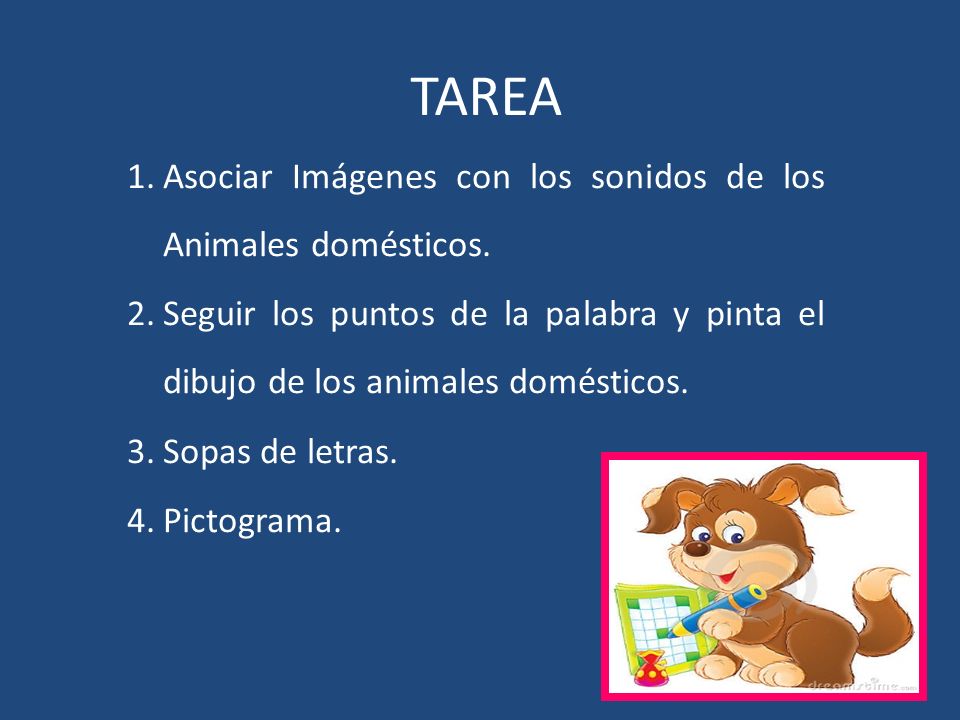 TAREA

1. Asociar Imágenes con los sonidos de los Animales domésticos.
2. Seguir los puntos de la palabra y pinta el dibujo de los animales domésticos.
3. Sopas de letras.
4. Pictograma.

dreamstime.com